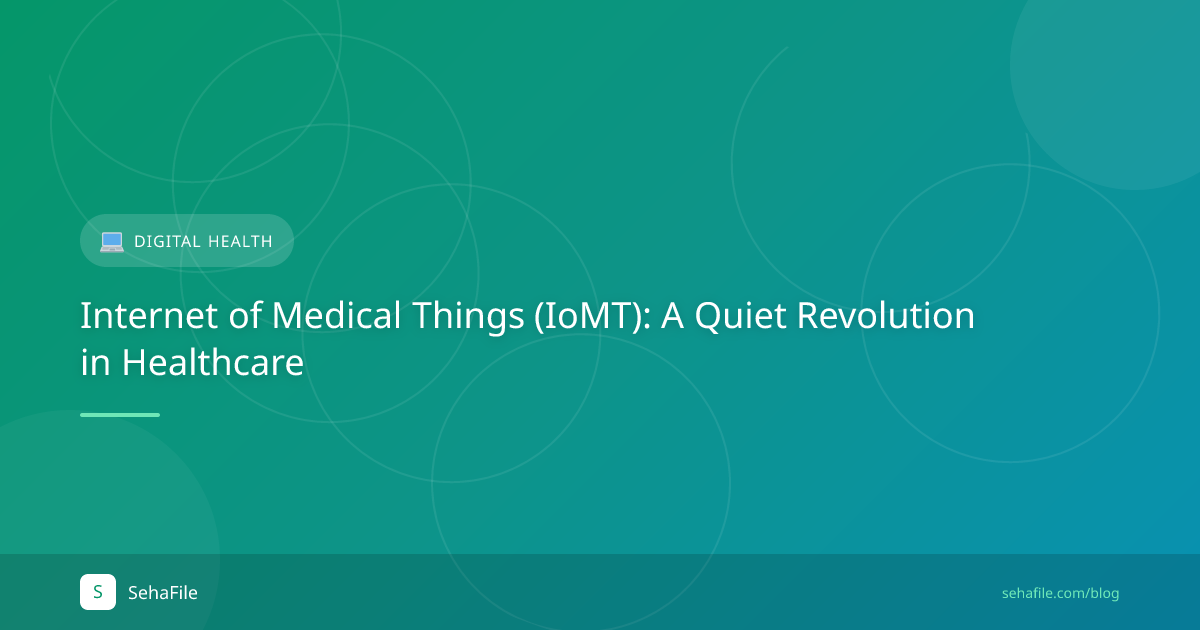 DIGITAL HEALTH

Internet of Medical Things (IoMT): A Quiet Revolution in Healthcare

S

SehaFile

sehafile.com/blog